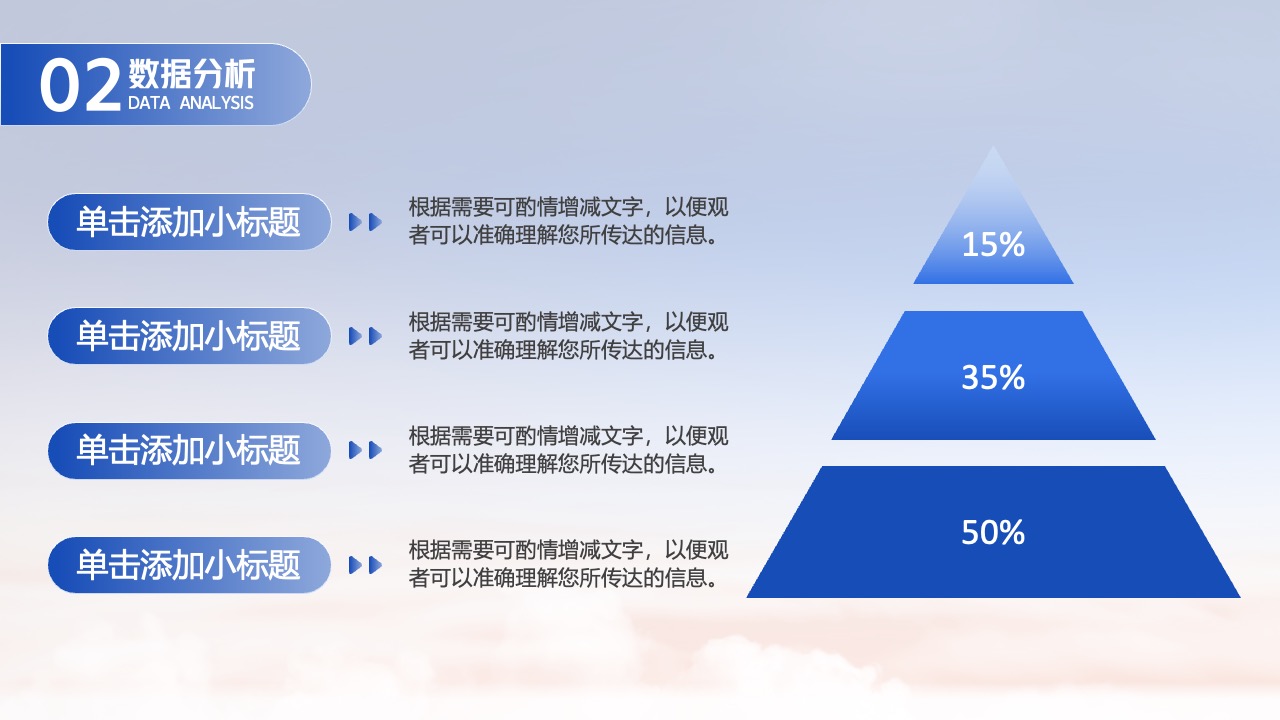 02 数据分析
DATA ANALYSIS

单击添加小标题

根据需要可酌情增减文字，以便观者可以准确理解您所传达的信息。

单击添加小标题

根据需要可酌情增减文字，以便观者可以准确理解您所传达的信息。

单击添加小标题

根据需要可酌情增减文字，以便观者可以准确理解您所传达的信息。

单击添加小标题

根据需要可酌情增减文字，以便观者可以准确理解您所传达的信息。

15%

35%

50%